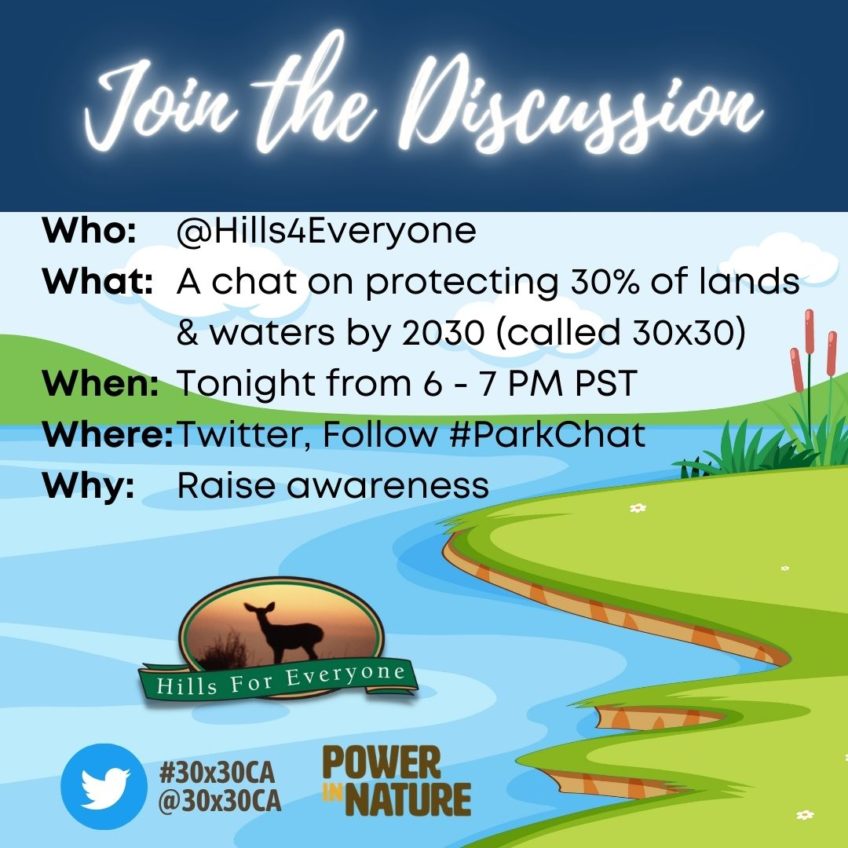 Join the Discussion

Who: @Hills4Everyone
What: A chat on protecting 30% of lands & waters by 2030 (called 30x30)
When: Tonight from 6 - 7 PM PST
Where: Twitter, Follow #ParkChat
Why: Raise awareness

Hills For Everyone

#30x30CA
@30x30CA

POWER IN NATURE